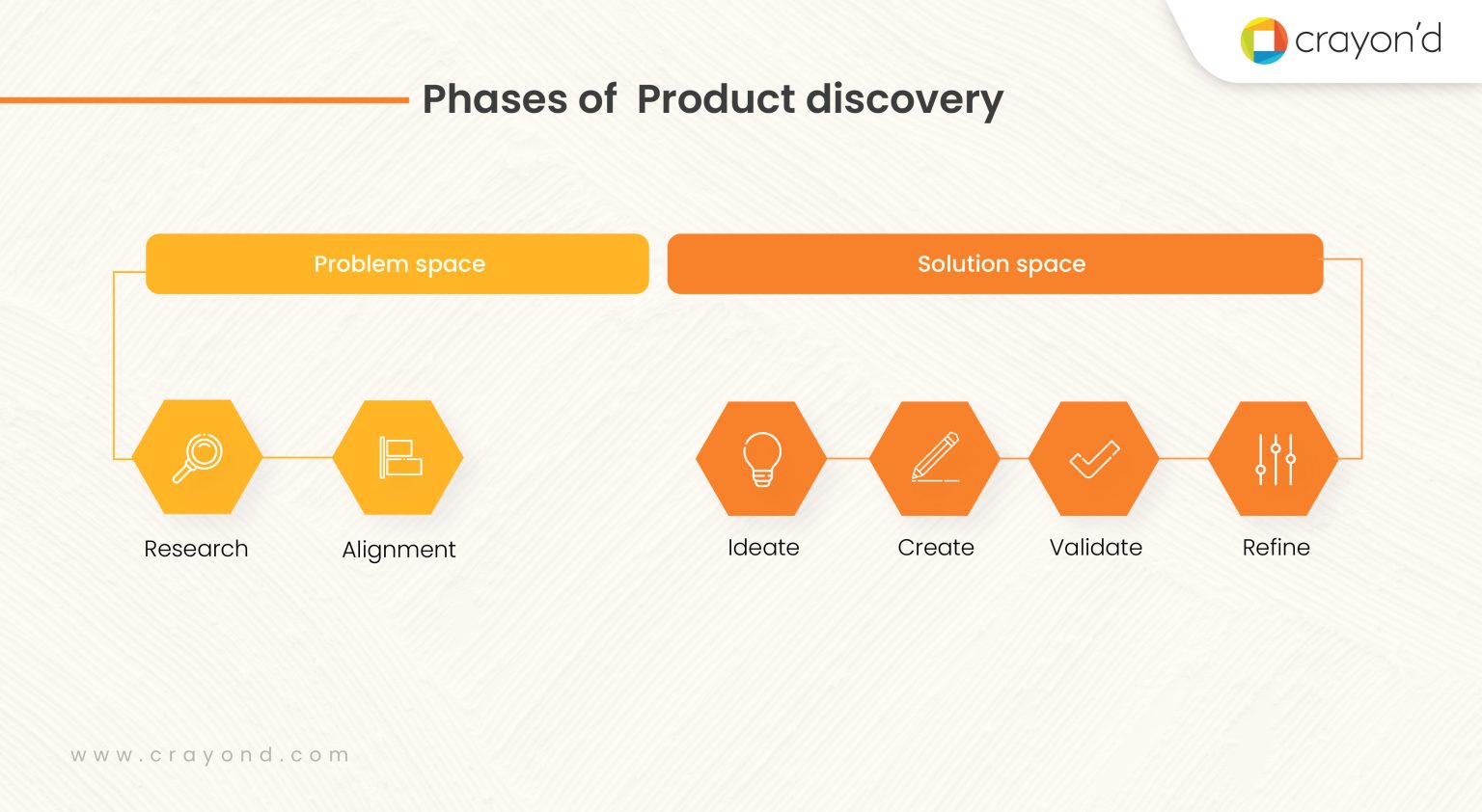 crayon'd

Phases of Product discovery

Problem space

Solution space

Research

Alignment

Ideate

Create

Validate

Refine

www.crayond.com